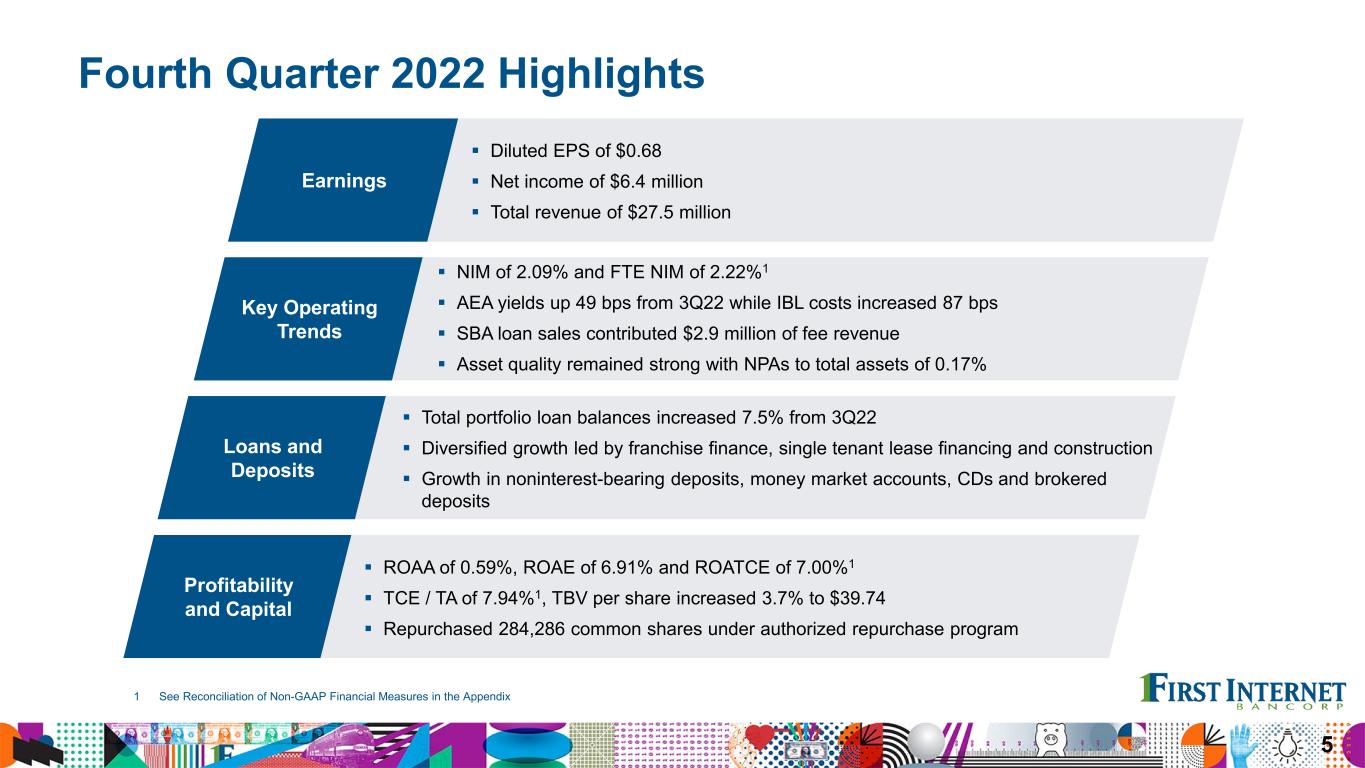 Fourth Quarter 2022 Highlights

Earnings

▪ Diluted EPS of \$0.68
▪ Net income of \$6.4 million
▪ Total revenue of \$27.5 million

Key Operating Trends

▪ NIM of 2.09% and FTE NIM of 2.22%$^1$
▪ AEA yields up 49 bps from 3Q22 while IBL costs increased 87 bps
▪ SBA loan sales contributed \$2.9 million of fee revenue
▪ Asset quality remained strong with NPAs to total assets of 0.17%

Loans and Deposits

▪ Total portfolio loan balances increased 7.5% from 3Q22
▪ Diversified growth led by franchise finance, single tenant lease financing and construction
▪ Growth in noninterest-bearing deposits, money market accounts, CDs and brokered deposits

Profitability and Capital

▪ ROAA of 0.59%, ROAE of 6.91% and ROATCE of 7.00%$^1$
▪ TCE / TA of 7.94%$^1$, TBV per share increased 3.7% to \$39.74
▪ Repurchased 284,286 common shares under authorized repurchase program

1 See Reconciliation of Non-GAAP Financial Measures in the Appendix

FIRST INTERNET BANCORP

5